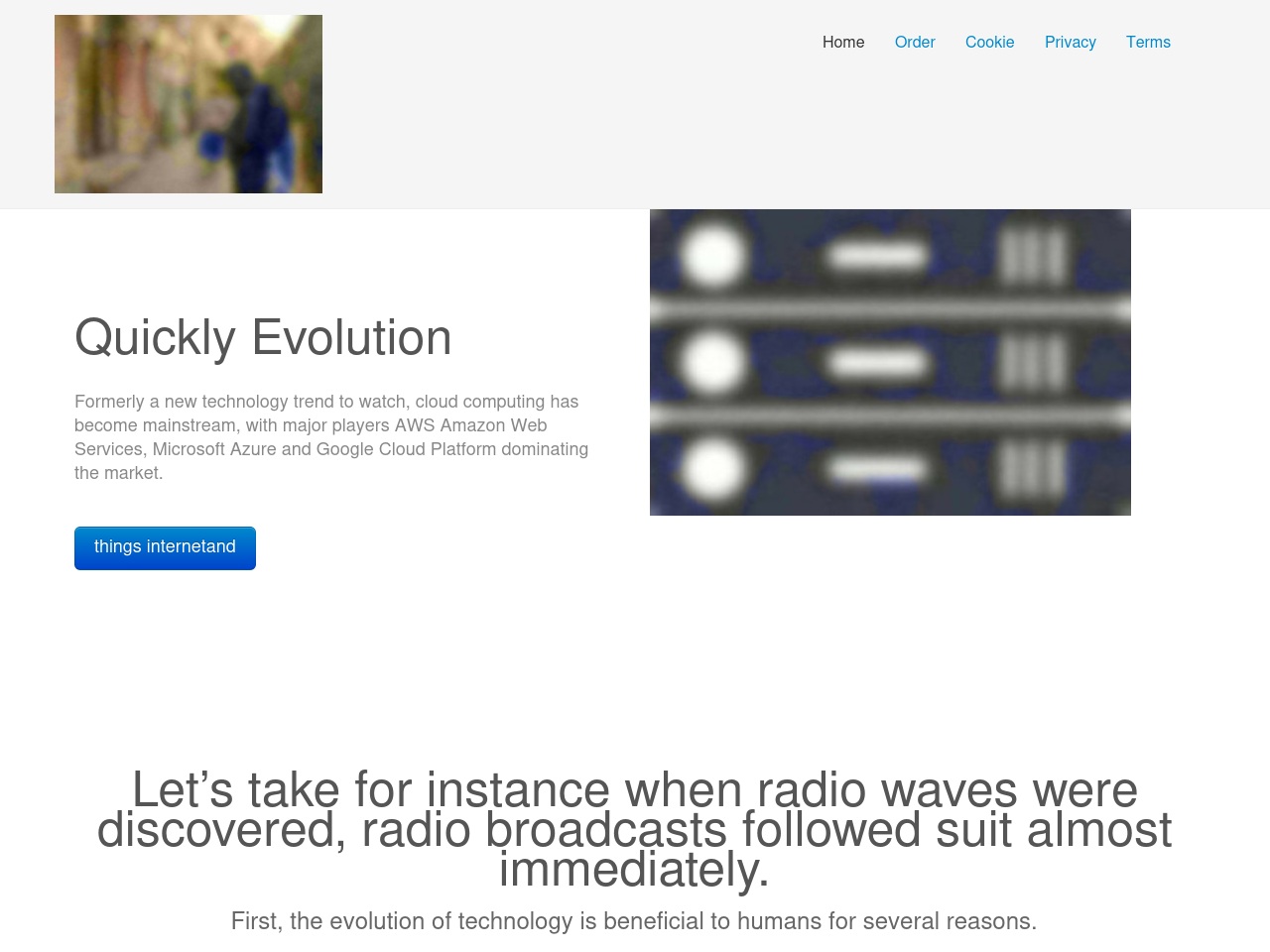 Home Order Cookie Privacy Terms

Quickly Evolution

Formerly a new technology trend to watch, cloud computing has become mainstream, with major players AWS Amazon Web Services, Microsoft Azure and Google Cloud Platform dominating the market.

things internetand

Let’s take for instance when radio waves were discovered, radio broadcasts followed suit almost immediately.

First, the evolution of technology is beneficial to humans for several reasons.